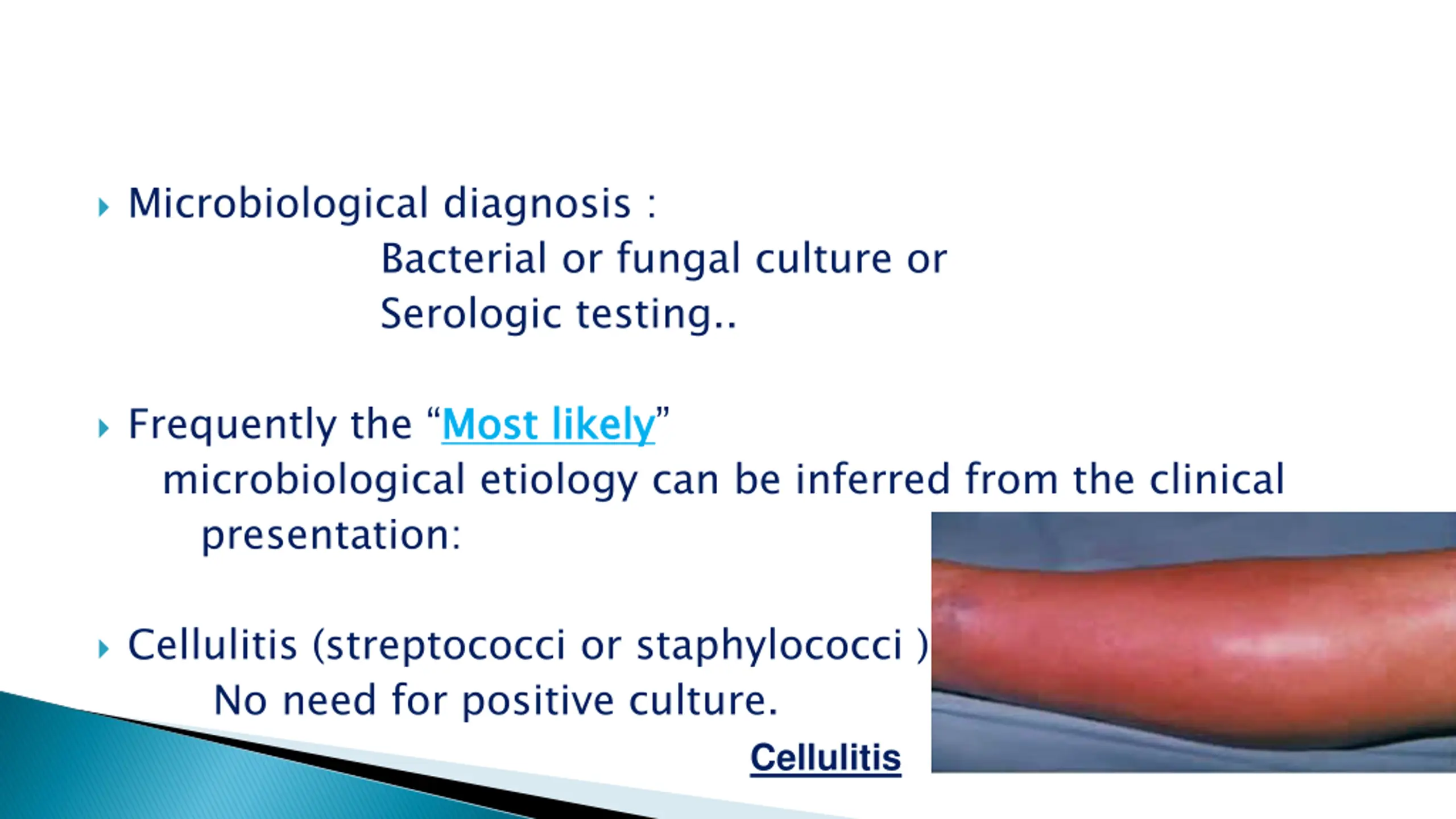 Microbiological diagnosis :

Bacterial or fungal culture or
Serologic testing..

Frequently the “Most likely”
microbiological etiology can be inferred from the clinical presentation:

Cellulitis (streptococci or staphylococci )
No need for positive culture.

Cellulitis